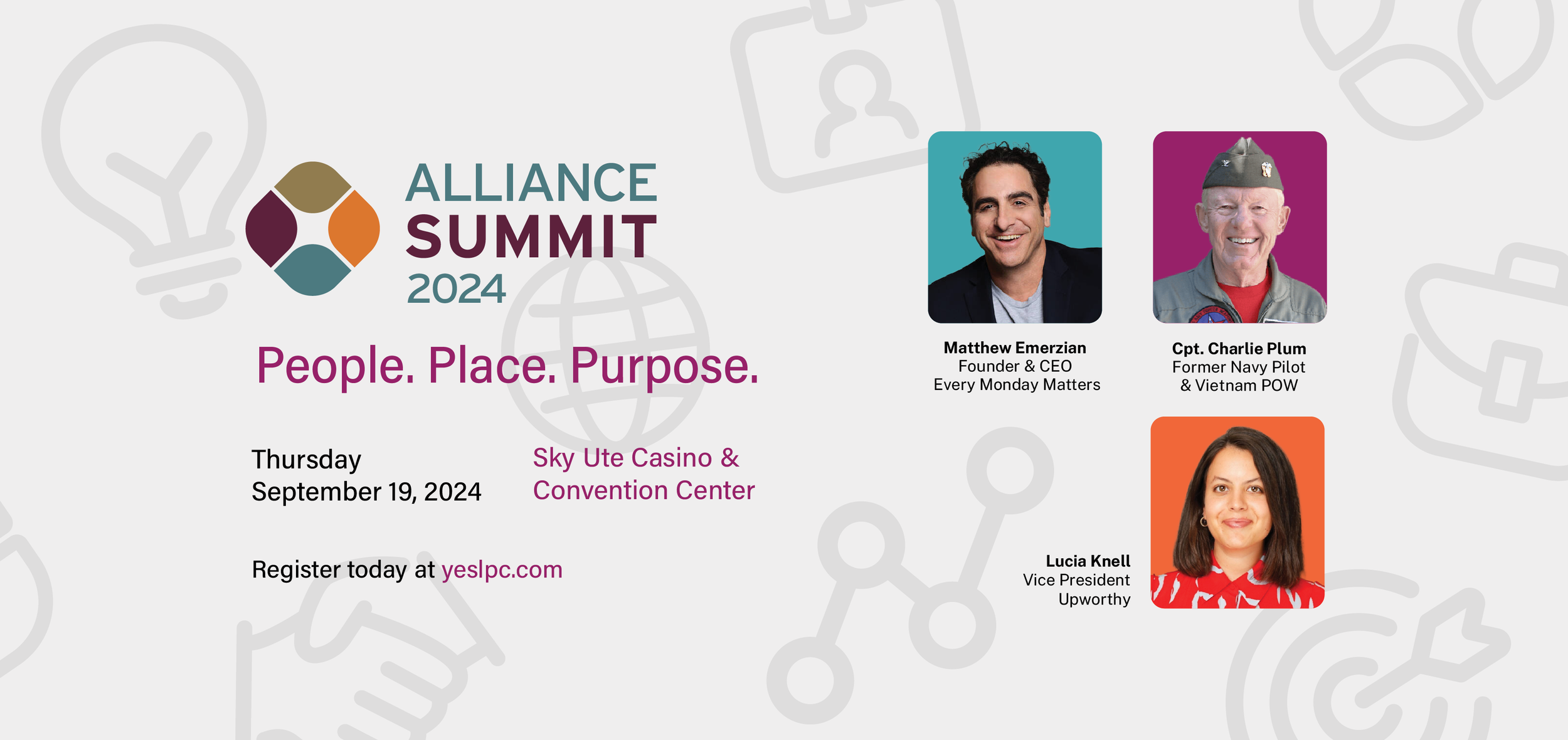 ALLIANCE
SUMMIT
2024

People. Place. Purpose.

Thursday
September 19, 2024

Sky Ute Casino &
Convention Center

Register today at yeslpc.com

Matthew Emerzian
Founder & CEO
Every Monday Matters

Cpt. Charlie Plum
Former Navy Pilot
& Vietnam POW

Lucia Knell
Vice President
Upworthy